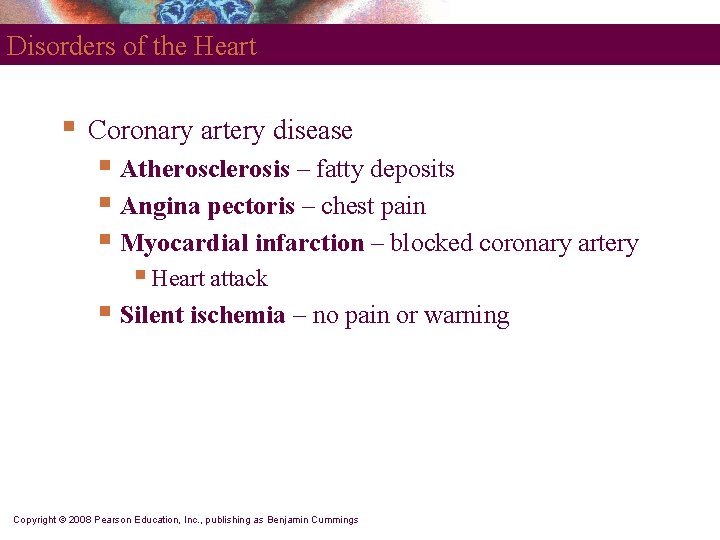 Disorders of the Heart

Coronary artery disease

Atherosclerosis – fatty deposits

Angina pectoris – chest pain

Myocardial infarction – blocked coronary artery

Heart attack

Silent ischemia – no pain or warning

Copyright © 2008 Pearson Education, Inc., publishing as Benjamin Cummings